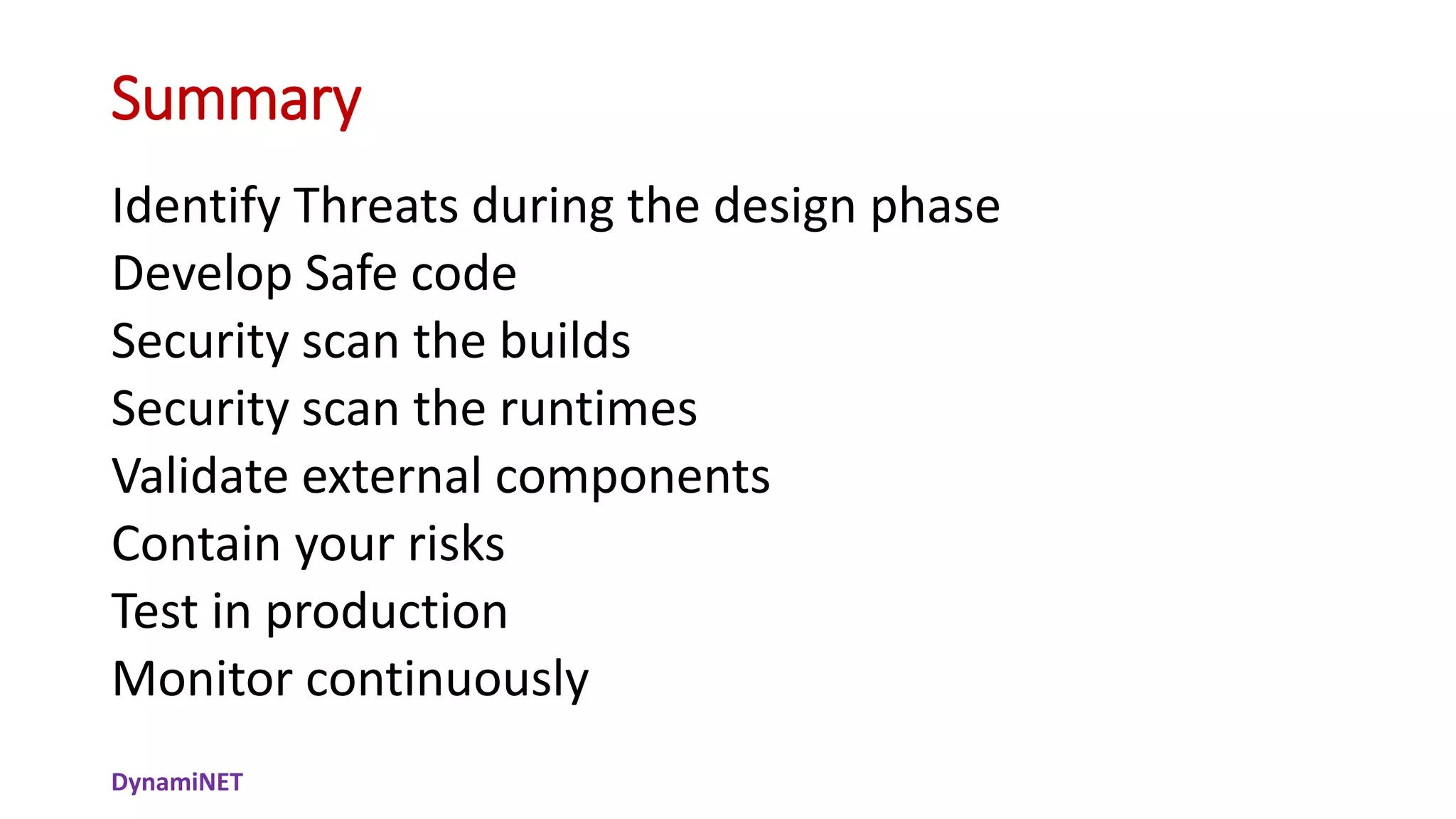 Summary

Identify Threats during the design phase
Develop Safe code
Security scan the builds
Security scan the runtimes
Validate external components
Contain your risks
Test in production
Monitor continuously

DynamiNET